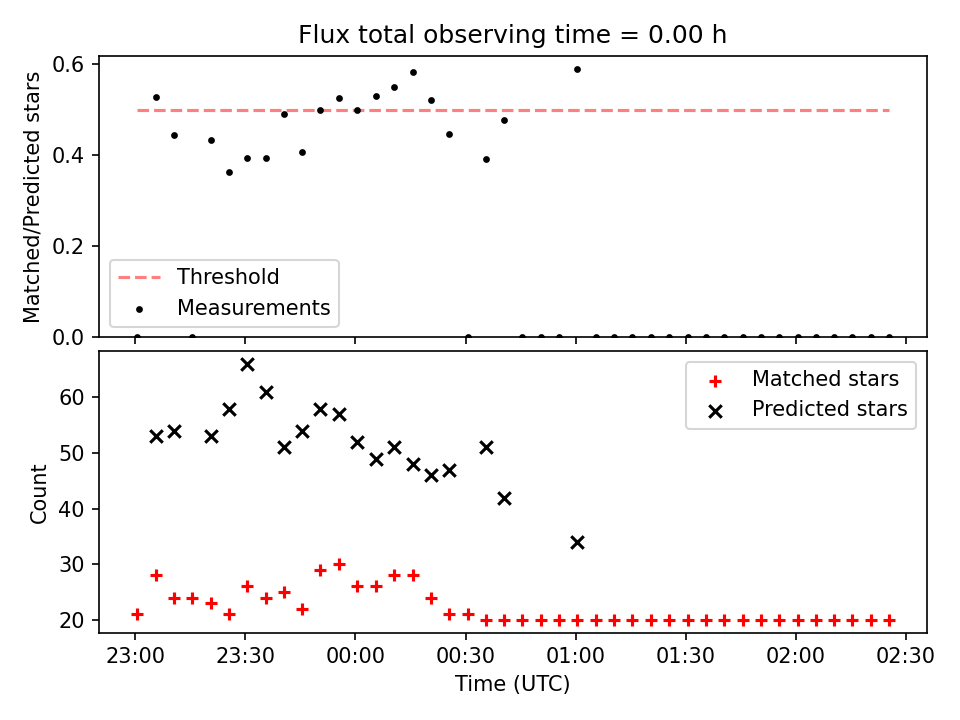 Flux total observing time = 0.00 h

Matched/Predicted stars

0.6
0.4
0.2
0.0

Threshold
Measurements

Count

60
50
40
30
20

Matched stars
Predicted stars

23:00 23:30 00:00 00:30 01:00 01:30 02:00 02:30

Time (UTC)